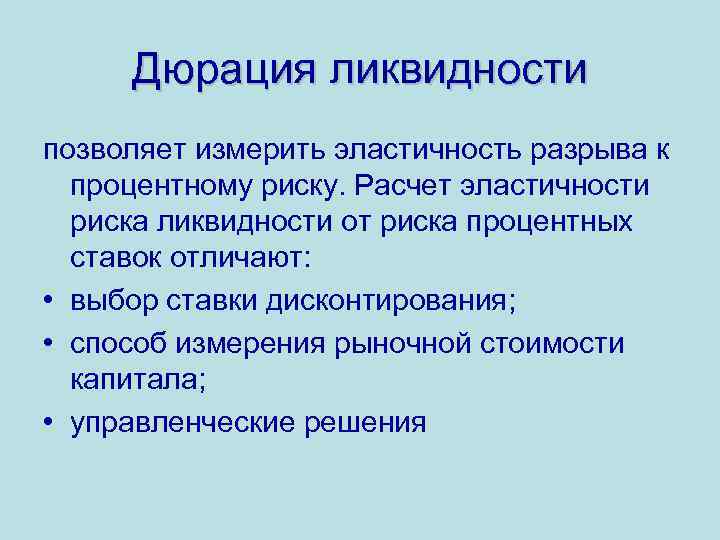 Дюрация ликвидности

позволяет измерить эластичность разрыва к процентному риску. Расчет эластичности риска ликвидности от риска процентных ставок отличают:

• выбор ставки дисконтирования;
• способ измерения рыночной стоимости капитала;
• управленческие решения